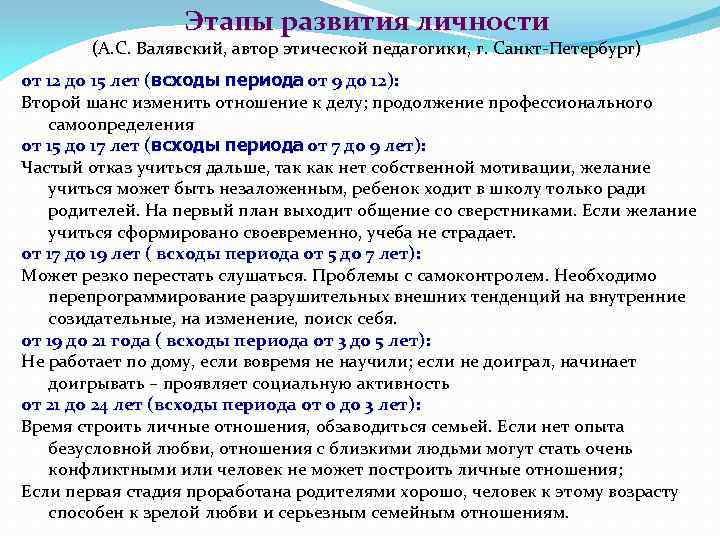 Этапы развития личности
(А.С. Валявский, автор этической педагогики, г. Санкт-Петербург)

от 12 до 15 лет (всходы периода от 9 до 12):
Второй шанс изменить отношение к делу; продолжение профессионального самоопределения

от 15 до 17 лет (всходы периода от 7 до 9 лет):
Частый отказ учиться дальше, так как нет собственной мотивации, желание учиться может быть незаложенным, ребенок ходит в школу только ради родителей. На первый план выходит общение со сверстниками. Если желание учиться сформировано своевременно, учеба не страдает.

от 17 до 19 лет ( всходы периода от 5 до 7 лет):
Может резко перестать слушаться. Проблемы с самоконтролем. Необходимо перепрограммирование разрушительных внешних тенденций на внутренние созидательные, на изменение, поиск себя.

от 19 до 21 года ( всходы периода от 3 до 5 лет):
Не работает по дому, если вовремя не научили; если не доиграл, начинает доигрывать – проявляет социальную активность

от 21 до 24 лет (всходы периода от 0 до 3 лет):
Время строить личные отношения, обзаводиться семьей. Если нет опыта безусловной любви, отношения с близкими людьми могут стать очень конфликтными или человек не может построить личные отношения;
Если первая стадия проработана родителями хорошо, человек к этому возрасту способен к зрелой любви и серьезным семейным отношениям.